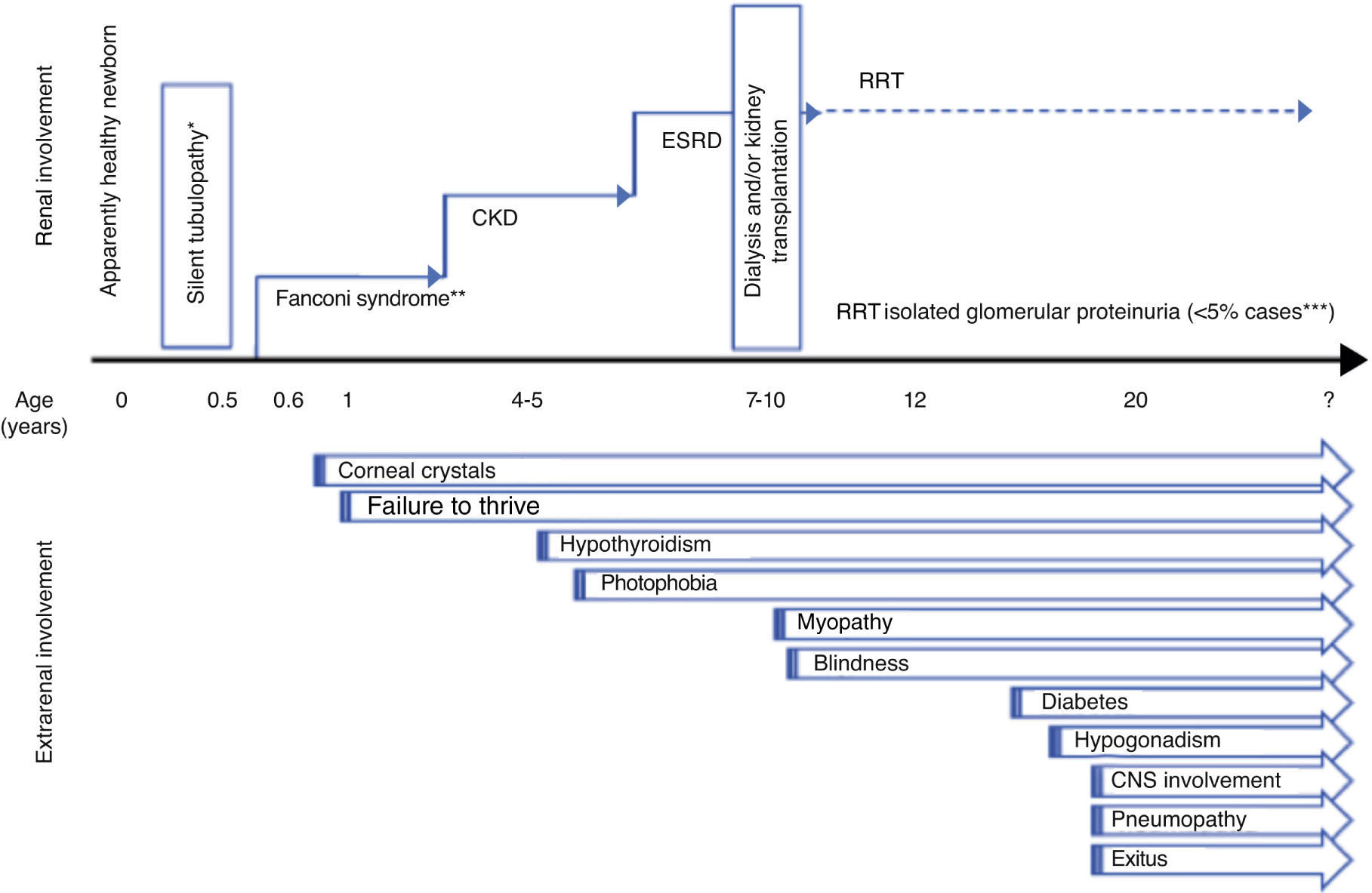 Renal involvement

Apparently healthy newborn

Silent tubulopathy*

Fanconi syndrome**

CKD

ESRD

Dialysis and/or kidney transplantation

RRT

RRT isolated glomerular proteinuria (<5% cases***)

Age (years) 0 0.5 0.6 1 4-5 7-10 12 20 ?

Extrarenal involvement

Corneal crystals

Failure to thrive

Hypothyroidism

Photophobia

Myopathy

Blindness

Diabetes

Hypogonadism

CNS involvement

Pneumopathy

Exitus